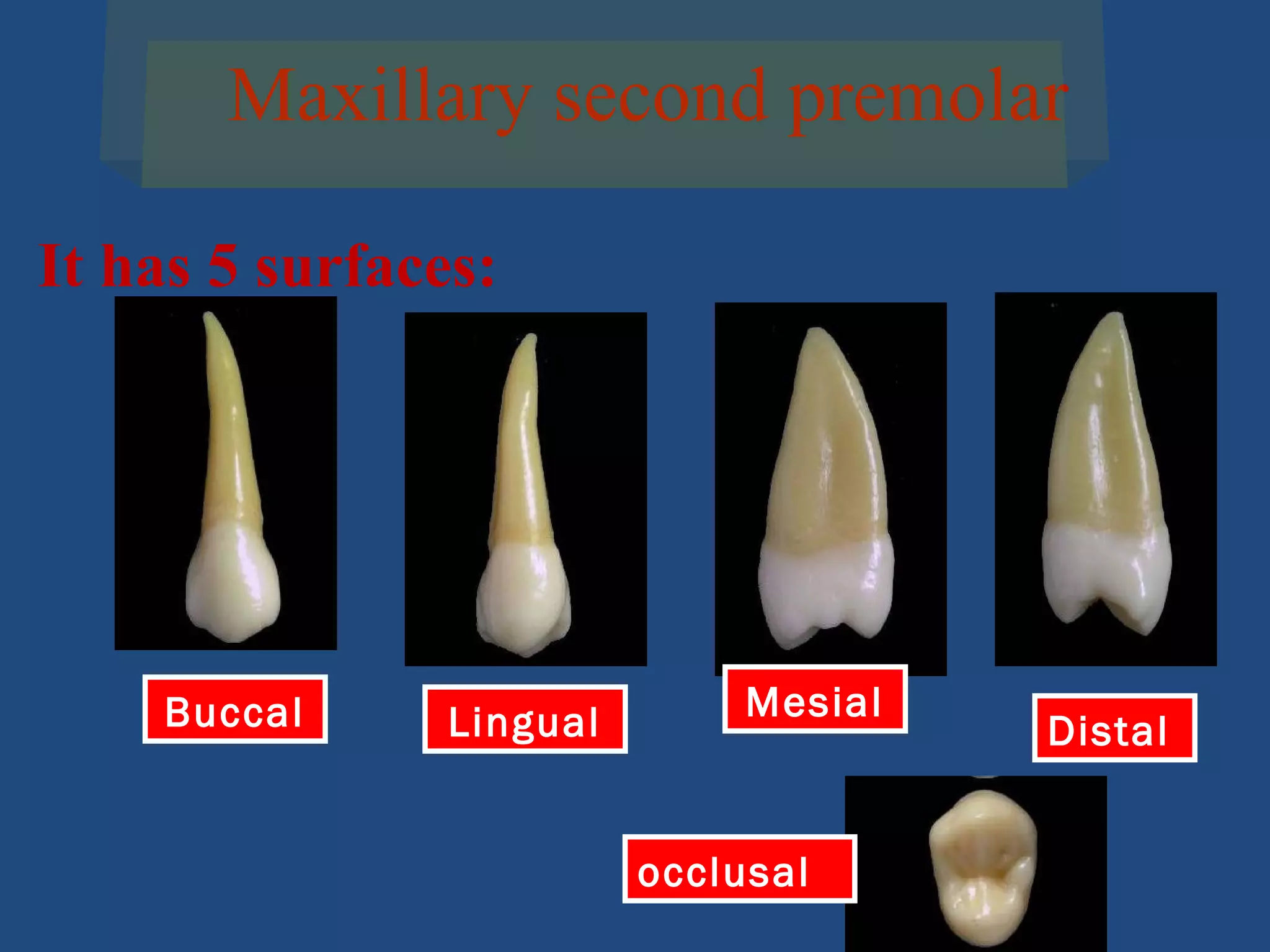 Maxillary second premolar

It has 5 surfaces:

Buccal

Lingual

Mesial

Distal

occlusal